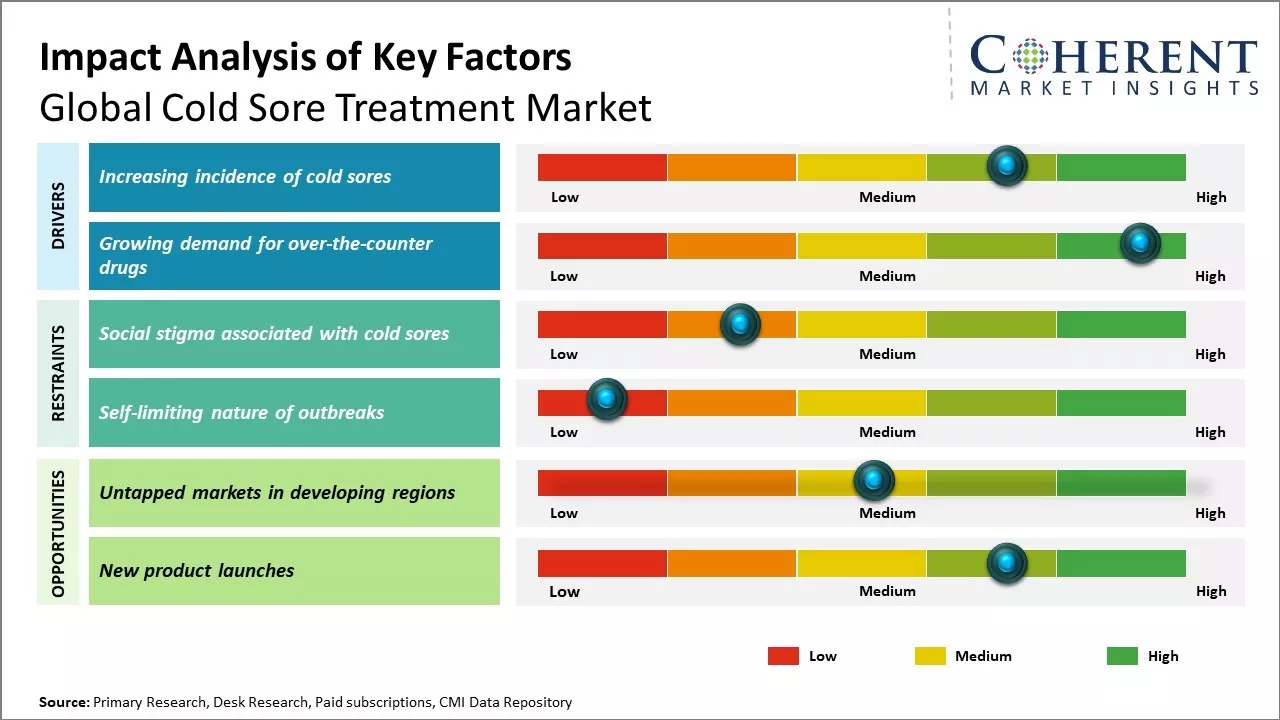 Impact Analysis of Key Factors
Global Cold Sore Treatment Market

COHERENT
MARKET INSIGHTS

DRIVERS

Increasing incidence of cold sores
Low Medium High

Growing demand for over-the-counter drugs
Low Medium High

RESTRAINTS

Social stigma associated with cold sores
Low Medium High

Self-limiting nature of outbreaks
Low Medium High

OPPORTUNITIES

Untapped markets in developing regions
Low Medium High

New product launches
Low Medium High

Low Medium High

Source: Primary Research, Desk Research, Paid subscriptions, CMI Data Repository